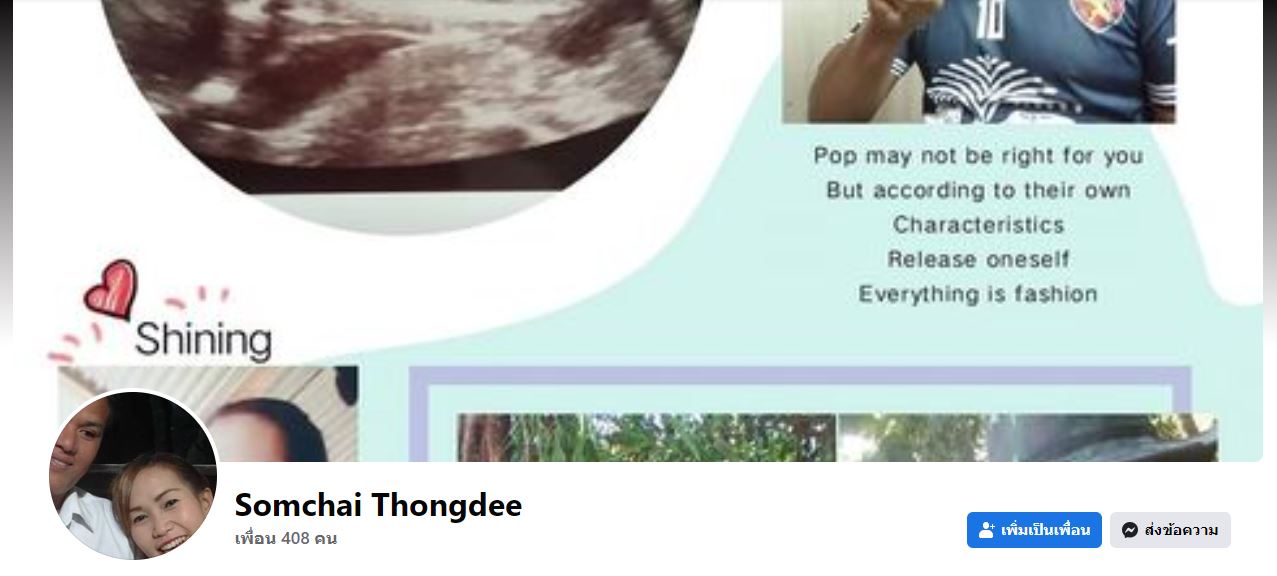 Pop may not be right for you
But according to their own
Characteristics
Release oneself
Everything is fashion

Shining

Somchai Thongdee
เพื่อน 408 คน

เพิ่มเป็นเพื่อน
ส่งข้อความ